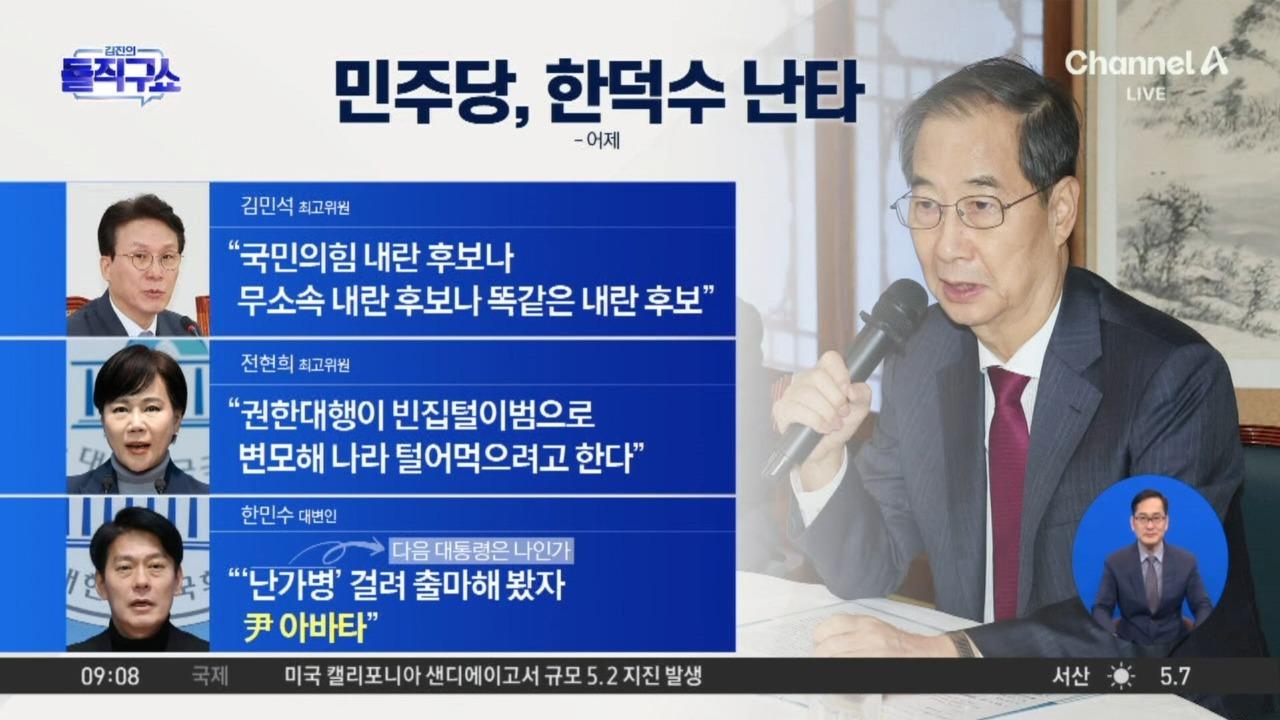 김진의 돌직구쇼

민주당, 한덕수 난타

- 어제

Channel A LIVE

김민석 최고위원

“국민의힘 내란 후보나 무소속 내란 후보나 똑같은 내란 후보”

전현희 최고위원

“권한대행이 빈집털이범으로 변모해 나라 털어먹으려고 한다”

한민수 대변인

다음 대통령은 나인가

“‘난가병’ 걸려 출마해 봤자 尹 아바타”

09:08 국제 미국 캘리포니아 샌디에이고서 규모 5.2 지진 발생 서산 5.7